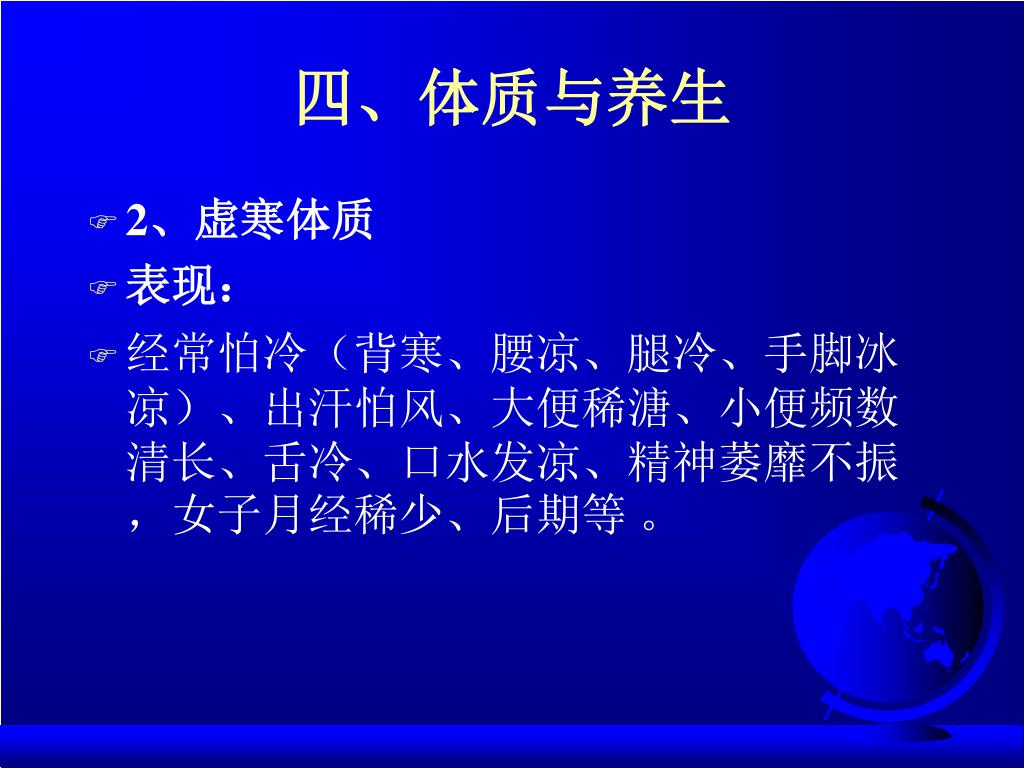 四、体质与养生

2、虚寒体质

表现：

经常怕冷（背寒、腰凉、腿冷、手脚冰凉）、出汗怕风、大便稀溏、小便频数清长、舌冷、口水发凉、精神萎靡不振，女子月经稀少、后期等 。